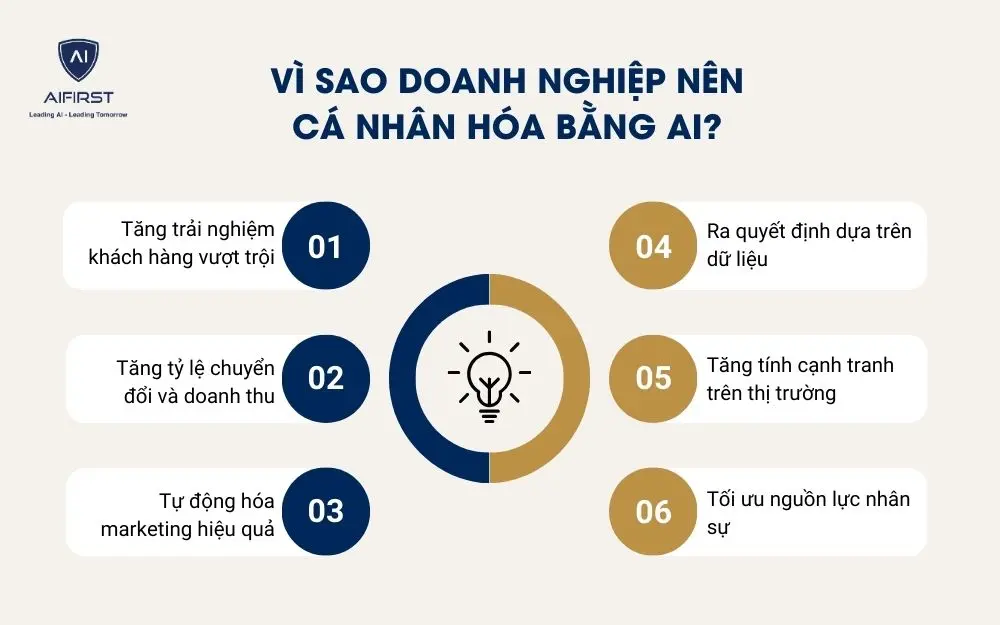 AI
AIFIRST
Leading AI - Leading Tomorrow

VÌ SAO DOANH NGHIỆP NÊN CÁ NHÂN HÓA BẰNG AI?

Tăng trải nghiệm khách hàng vượt trội
01

Tăng tỷ lệ chuyển đổi và doanh thu
02

Tự động hóa marketing hiệu quả
03

04
Ra quyết định dựa trên dữ liệu

05
Tăng tính cạnh tranh trên thị trường

06
Tối ưu nguồn lực nhân sự